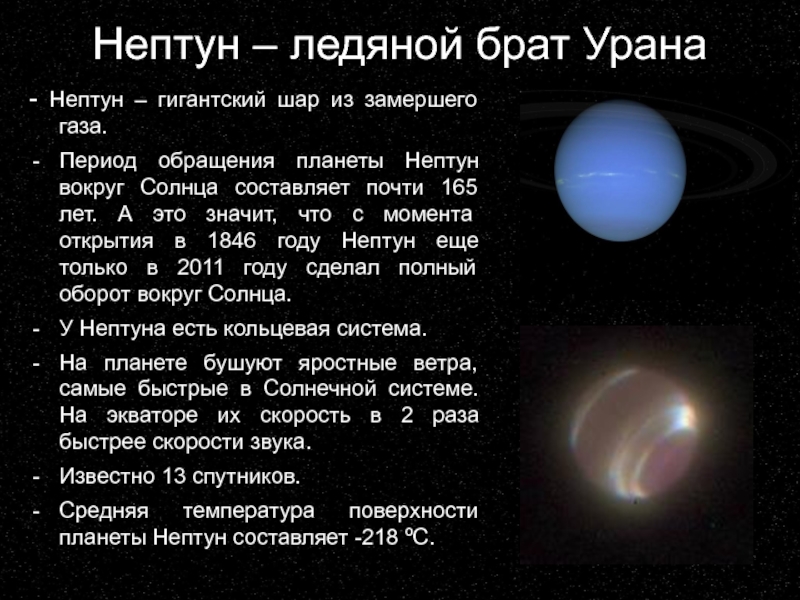 Нептун – ледяной брат Урана

- Нептун – гигантский шар из замершего газа.

- Период обращения планеты Нептун вокруг Солнца составляет почти 165 лет. А это значит, что с момента открытия в 1846 году Нептун еще только в 2011 году сделал полный оборот вокруг Солнца.

- У Нептуна есть кольцевая система.

- На планете бушуют яростные ветра, самые быстрые в Солнечной системе. На экваторе их скорость в 2 раза быстрее скорости звука.

- Известно 13 спутников.

- Средняя температура поверхности планеты Нептун составляет -218 ºС.